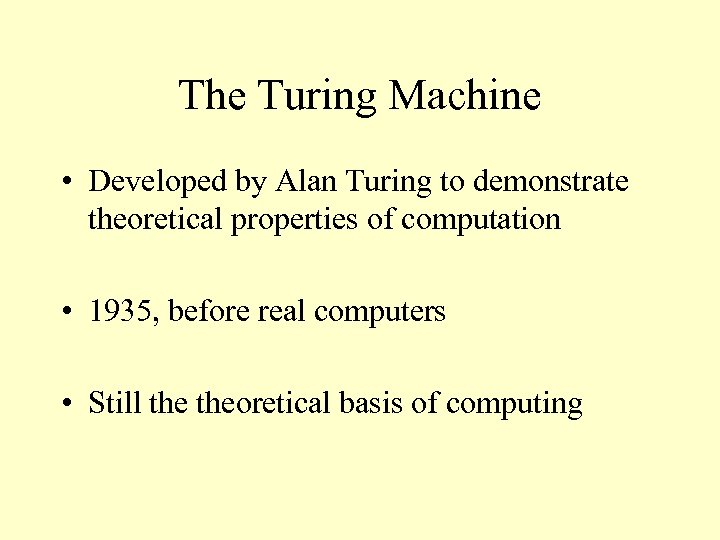 The Turing Machine

• Developed by Alan Turing to demonstrate theoretical properties of computation

• 1935, before real computers

• Still the theoretical basis of computing